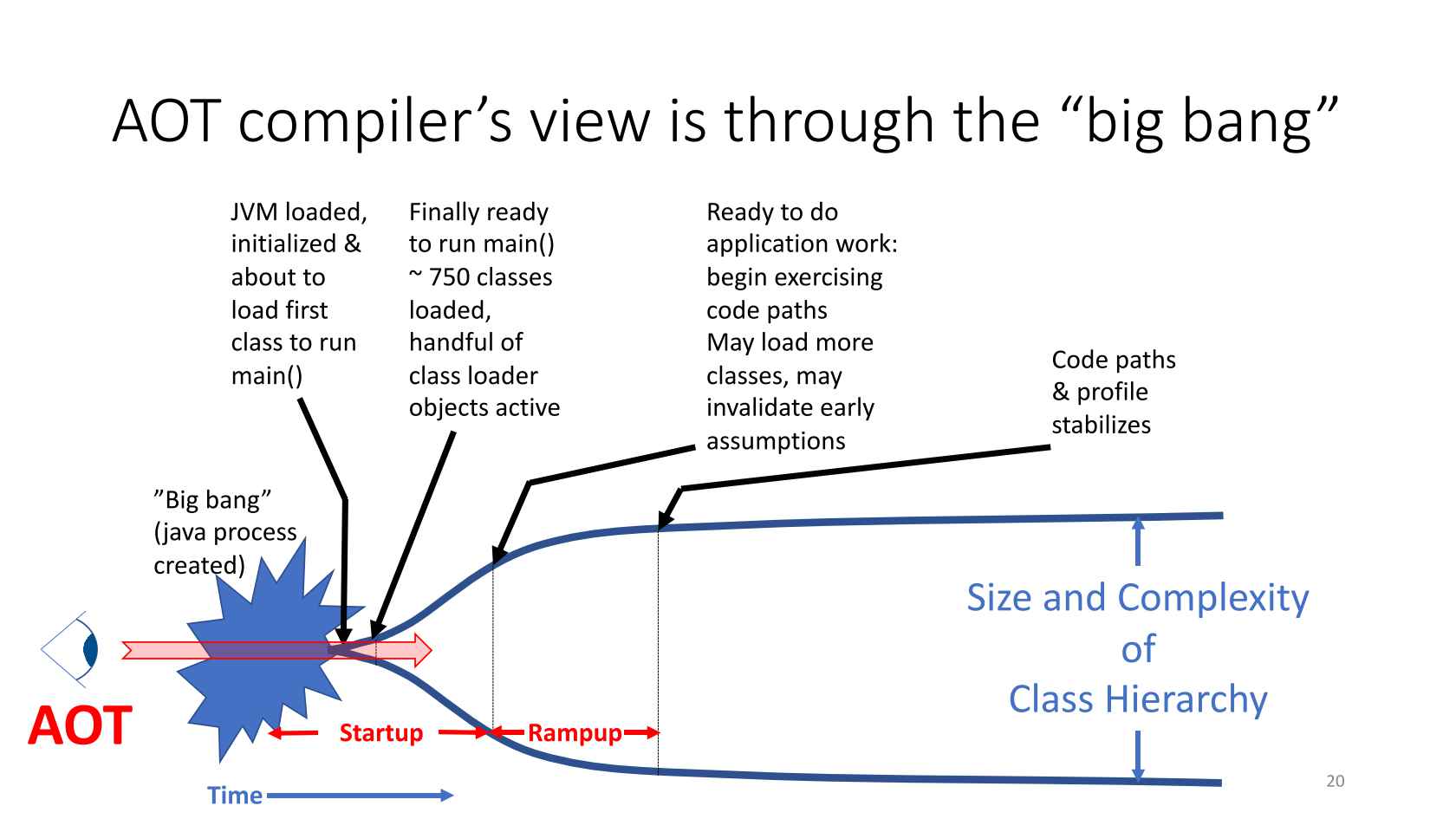 AOT compiler’s view is through the “big bang”

JVM loaded, initialized & about to load first class to run main()

Finally ready to run main() ~ 750 classes loaded, handful of class loader objects active

Ready to do application work: begin exercising code paths May load more classes, may invalidate early assumptions

Code paths & profile stabilizes

”Big bang” (java process created)

Size and Complexity of Class Hierarchy

AOT

Startup

Rampup

Time

20